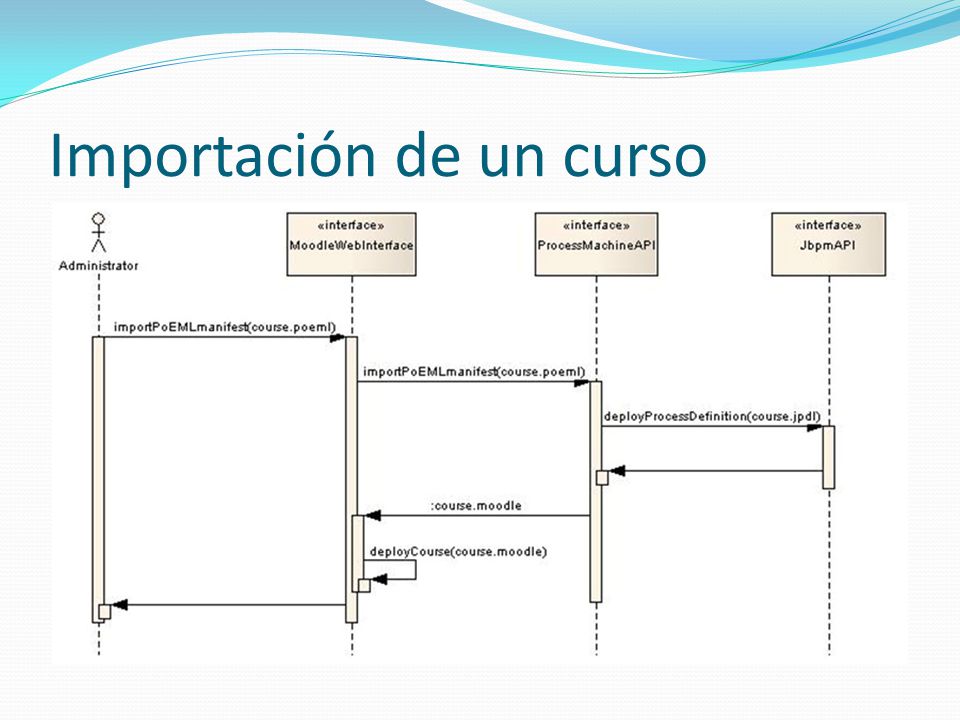 Importación de un curso

Administrator

«interface»
MoodleWebInterface

«interface»
ProcessMachineAPI

«interface»
JbpmAPI

importPoEMLmanifest(course.poeml)

importPoEMLmanifest(course.poeml)

deployProcessDefinition(course.jpdl)

:course.moodle

deployCourse(course.moodle)